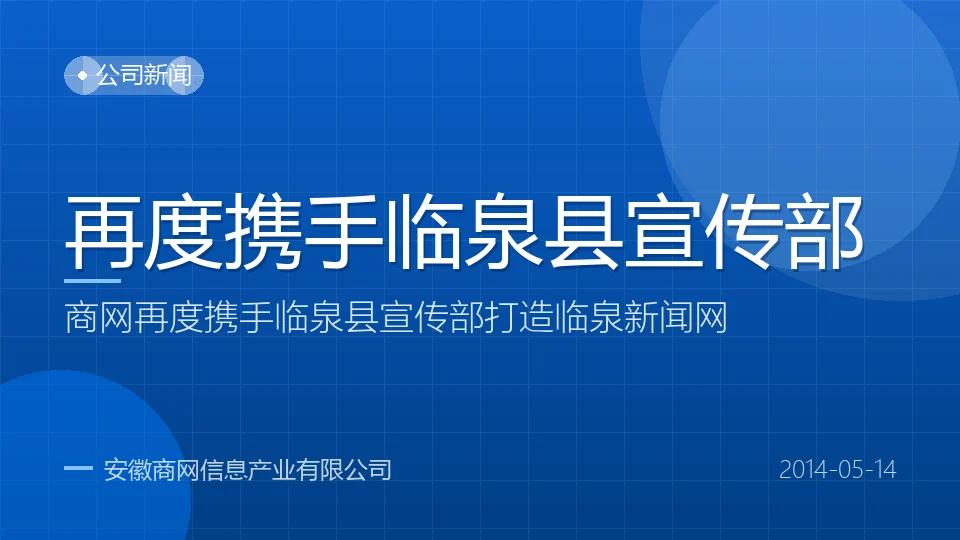 公司新闻

再度携手临泉县宣传部

商网再度携手临泉县宣传部打造临泉新闻网

安徽商网信息产业有限公司

2014-05-14